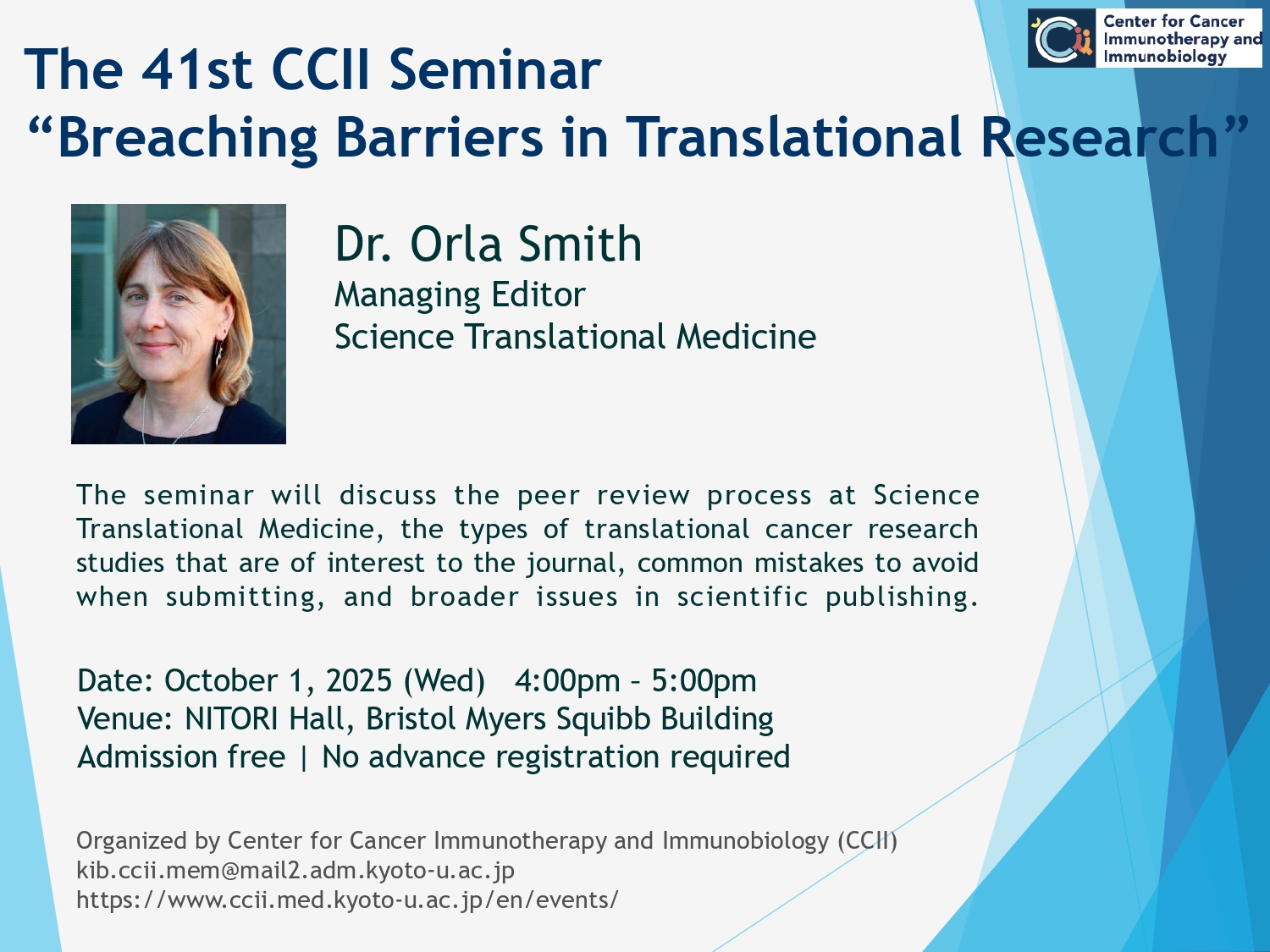 Center for Cancer Immunotherapy and Immunobiology

The 41st CCII Seminar
“Breaching Barriers in Translational Research”

Dr. Orla Smith
Managing Editor
Science Translational Medicine

The seminar will discuss the peer review process at Science Translational Medicine, the types of translational cancer research studies that are of interest to the journal, common mistakes to avoid when submitting, and broader issues in scientific publishing.

Date: October 1, 2025 (Wed) 4:00pm – 5:00pm
Venue: NITORI Hall, Bristol Myers Squibb Building
Admission free | No advance registration required

Organized by Center for Cancer Immunotherapy and Immunobiology (CCII)
kib.ccii.mem@mail2.adm.kyoto-u.ac.jp
https://www.ccii.med.kyoto-u.ac.jp/en/events/